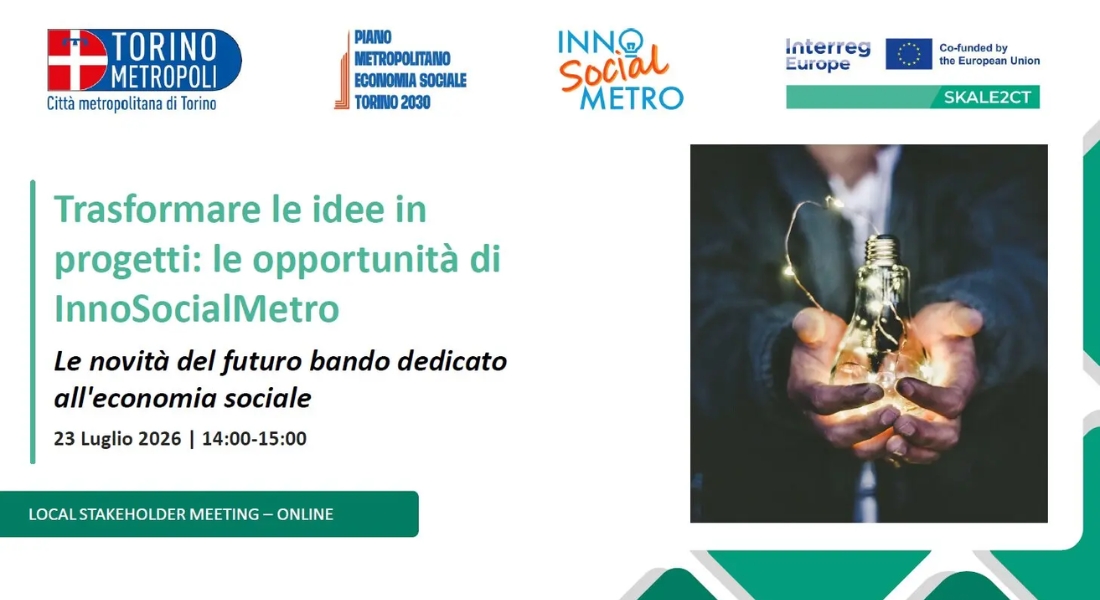 TORINO METROPOLI
Città metropolitana di Torino

PIANO METROPOLITANO ECONOMIA SOCIALE TORINO 2030

INNO Social METRO

Interreg Europe
Co-funded by the European Union
SKALE2CT

Trasformare le idee in progetti: le opportunità di InnoSocialMetro

Le novità del futuro bando dedicato all'economia sociale

23 Luglio 2026 | 14:00-15:00

LOCAL STAKEHOLDER MEETING – ONLINE